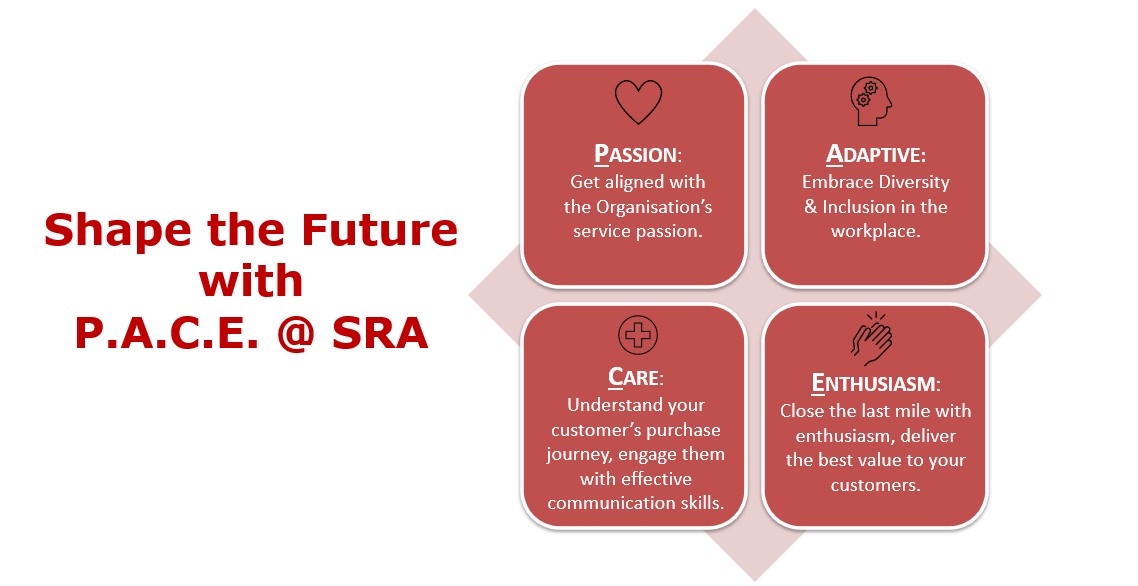 Shape the Future with P.A.C.E. @ SRA

PASSION:
Get aligned with the Organisation's service passion.

ADAPTIVE:
Embrace Diversity & Inclusion in the workplace.

CARE:
Understand your customer's purchase journey, engage them with effective communication skills.

ENTHUSIASM:
Close the last mile with enthusiasm, deliver the best value to your customers.